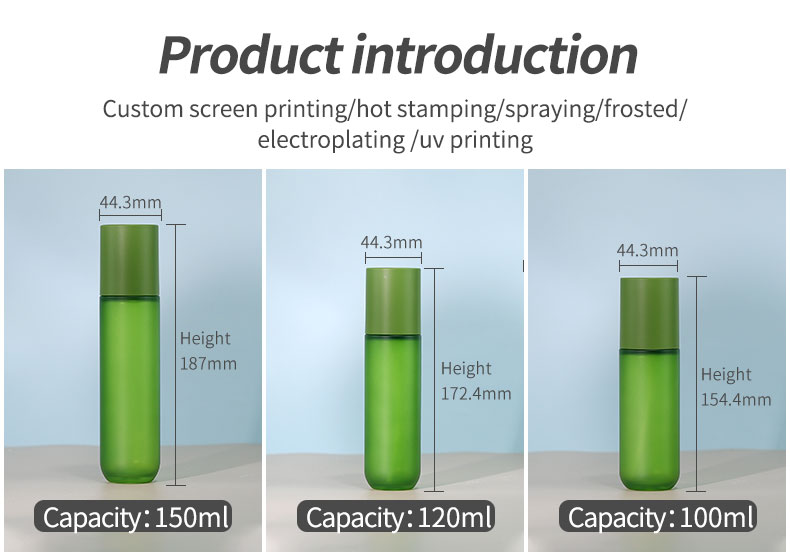 Product introduction

Custom screen printing/hot stamping/spraying/frosted/ electroplating /uv printing

44.3mm

Height 187mm

Capacity: 150ml

44.3mm

Height 172.4mm

Capacity: 120ml

44.3mm

Height 154.4mm

Capacity: 100ml